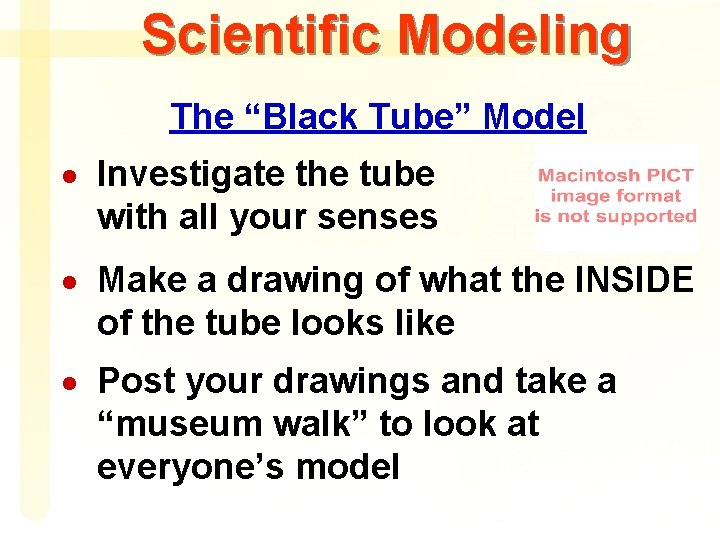 Scientific Modeling

The “Black Tube” Model

• Investigate the tube with all your senses

Macintosh PICT image format is not supported

• Make a drawing of what the INSIDE of the tube looks like

• Post your drawings and take a “museum walk” to look at everyone’s model